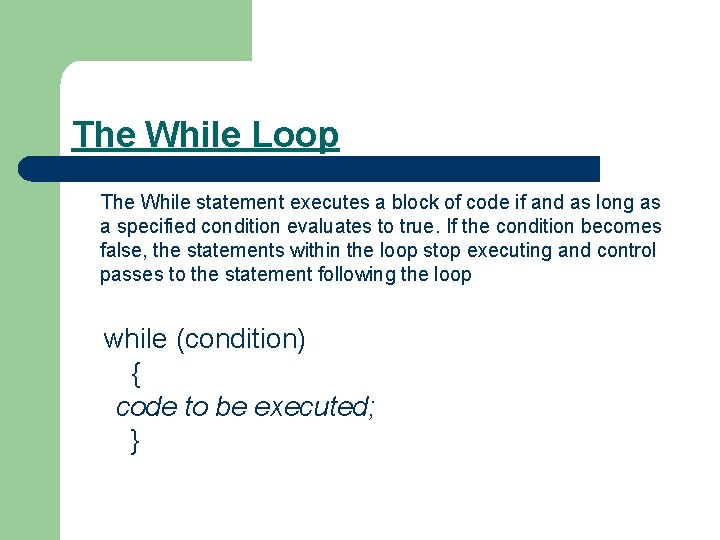 The While Loop

The While statement executes a block of code if and as long as a specified condition evaluates to true. If the condition becomes false, the statements within the loop stop executing and control passes to the statement following the loop

while (condition)
{
code to be executed;
}